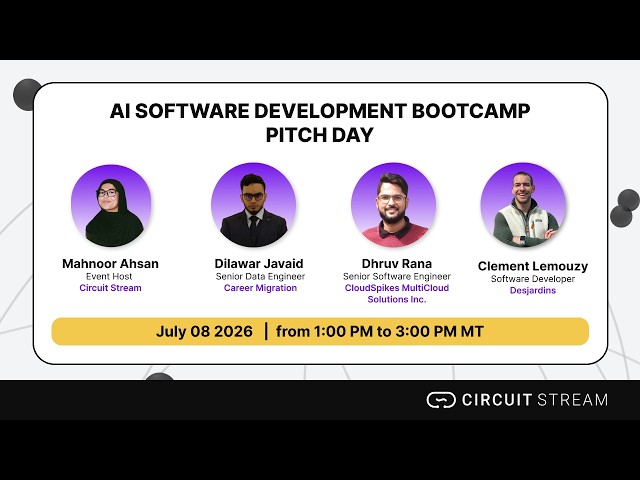 AI SOFTWARE DEVELOPMENT BOOTCAMP
PITCH DAY

Mahnoor Ahsan
Event Host
Circuit Stream

Dilawar Javaid
Senior Data Engineer
Career Migration

Dhruv Rana
Senior Software Engineer
CloudSpikes MultiCloud Solutions Inc.

Clement Lemouzy
Software Developer
Desjardins

July 08 2026 | from 1:00 PM to 3:00 PM MT

CIRCUIT STREAM